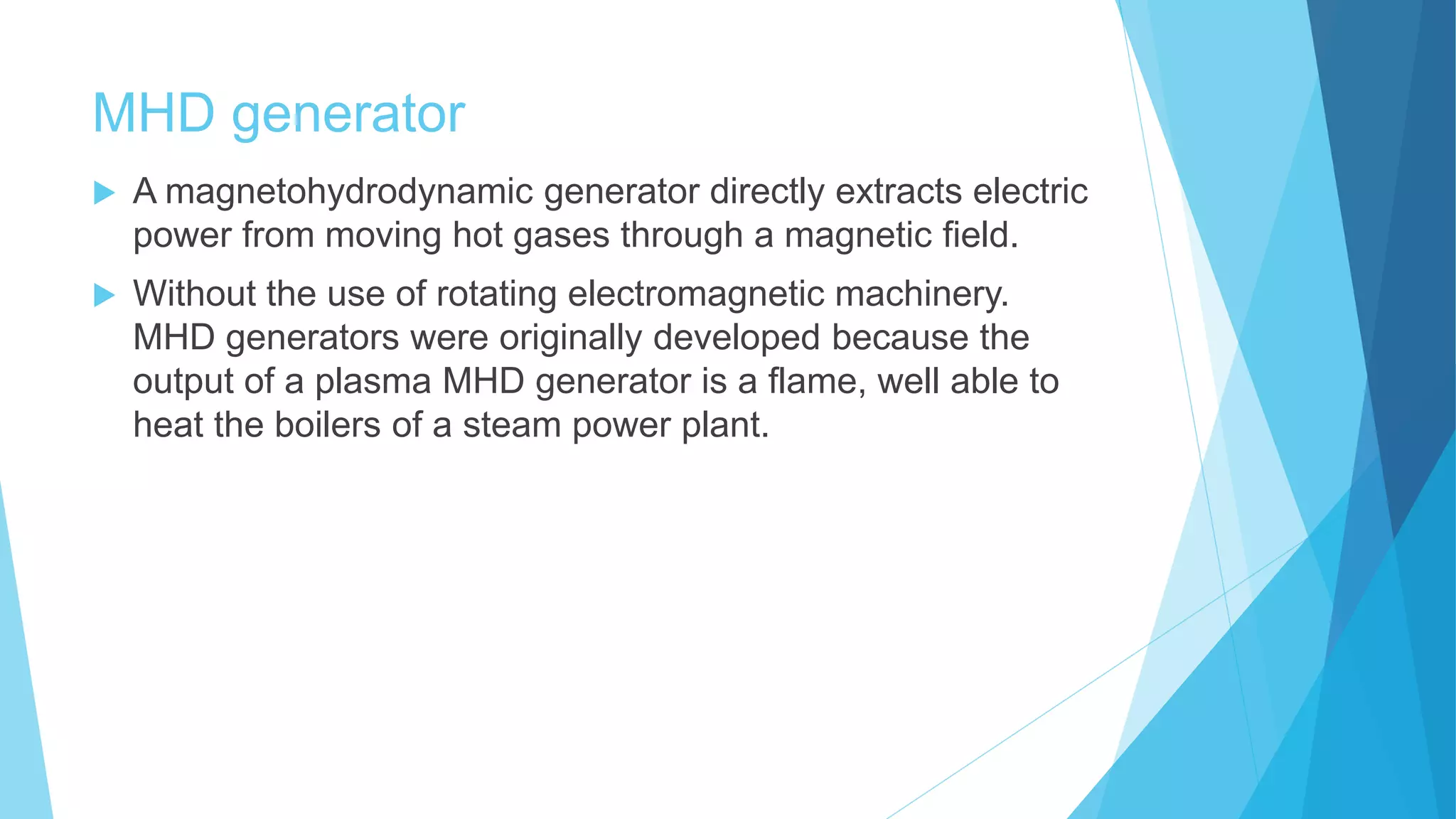 MHD generator

A magnetohydrodynamic generator directly extracts electric power from moving hot gases through a magnetic field.

Without the use of rotating electromagnetic machinery. MHD generators were originally developed because the output of a plasma MHD generator is a flame, well able to heat the boilers of a steam power plant.